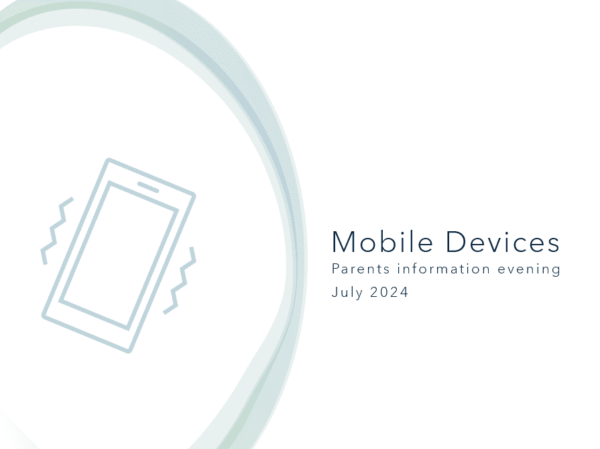 Mobile Devices

Parents information evening

July 2024